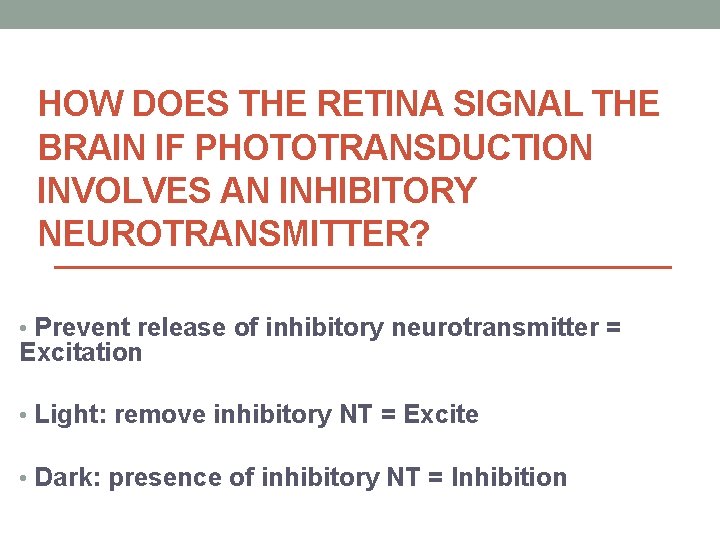 HOW DOES THE RETINA SIGNAL THE BRAIN IF PHOTOTRANSDUCTION INVOLVES AN INHIBITORY NEUROTRANSMITTER?

• Prevent release of inhibitory neurotransmitter = Excitation

• Light: remove inhibitory NT = Excite

• Dark: presence of inhibitory NT = Inhibition